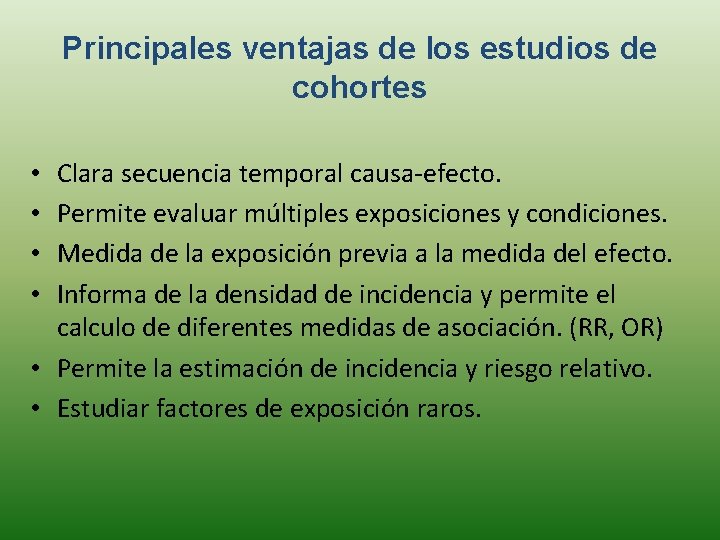 Principales ventajas de los estudios de cohortes

• Clara secuencia temporal causa-efecto.
• Permite evaluar múltiples exposiciones y condiciones.
• Medida de la exposición previa a la medida del efecto.
• Informa de la densidad de incidencia y permite el calculo de diferentes medidas de asociación. (RR, OR)
• Permite la estimación de incidencia y riesgo relativo.
• Estudiar factores de exposición raros.